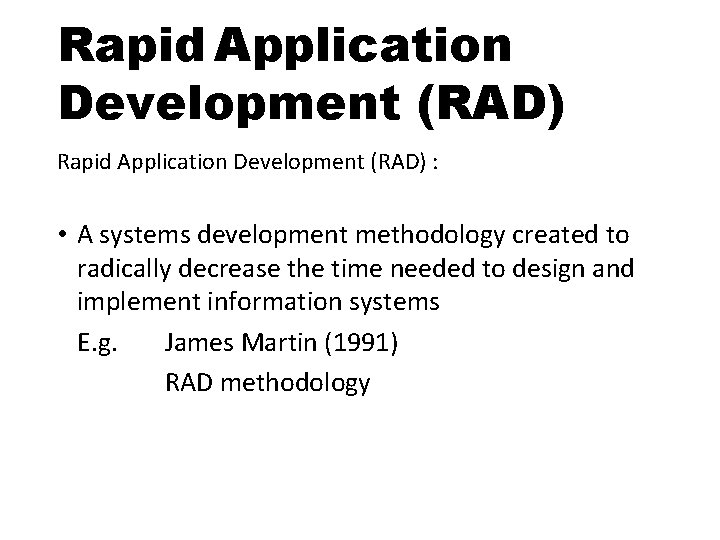 Rapid Application Development (RAD)

Rapid Application Development (RAD) :

• A systems development methodology created to radically decrease the time needed to design and implement information systems

E.g. James Martin (1991)
RAD methodology